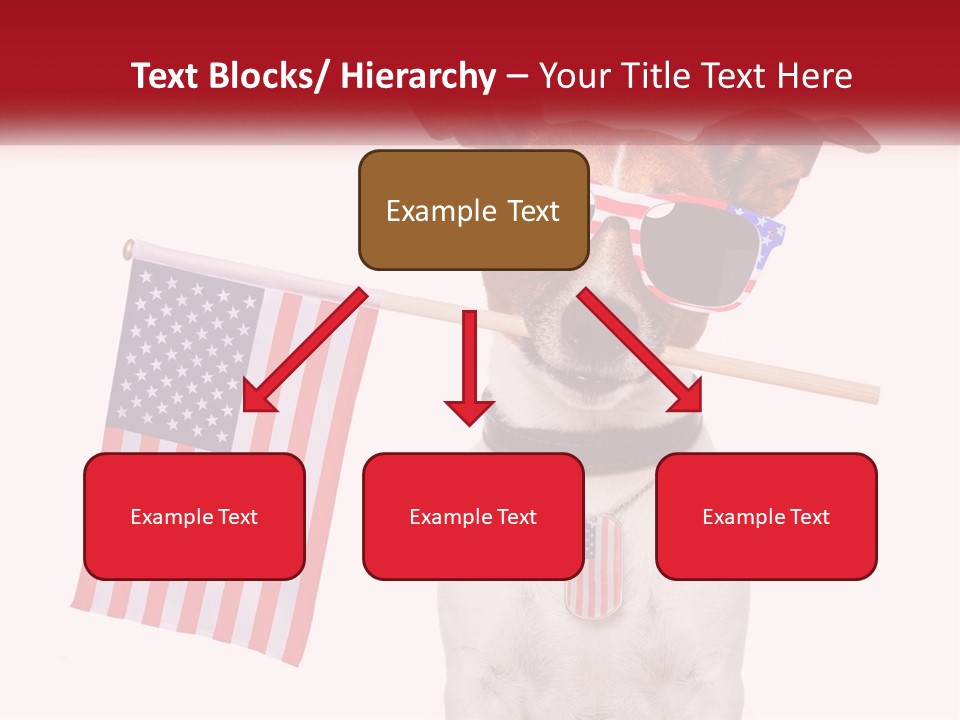 Text Blocks/ Hierarchy – Your Title Text Here

Example Text

Example Text

Example Text

Example Text